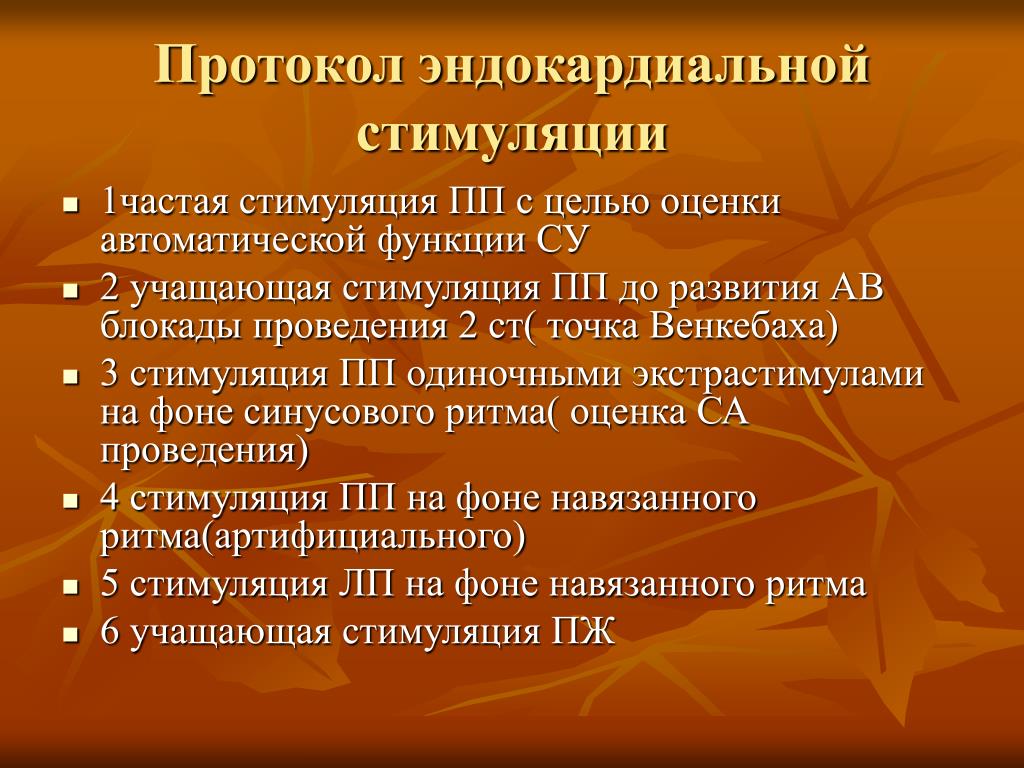 Протокол эндокардиальной стимуляции

- 1частая стимуляция ПП с целью оценки автоматической функции СУ
- 2 учащающая стимуляция ПП до развития АВ блокады проведения 2 ст( точка Венкебаха)
- 3 стимуляция ПП одиночными экстрастимулами на фоне синусового ритма( оценка СА проведения)
- 4 стимуляция ПП на фоне навязанного ритма(артифициального)
- 5 стимуляция ЛП на фоне навязанного ритма
- 6 учащающая стимуляция ПЖ